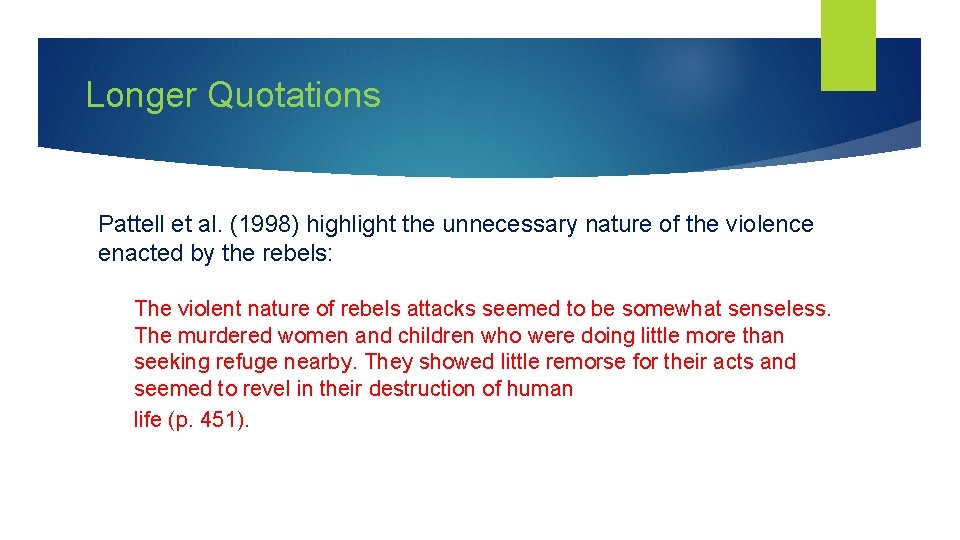 Longer Quotations

Pattell et al. (1998) highlight the unnecessary nature of the violence enacted by the rebels:

The violent nature of rebels attacks seemed to be somewhat senseless. The murdered women and children who were doing little more than seeking refuge nearby. They showed little remorse for their acts and seemed to revel in their destruction of human life (p. 451).